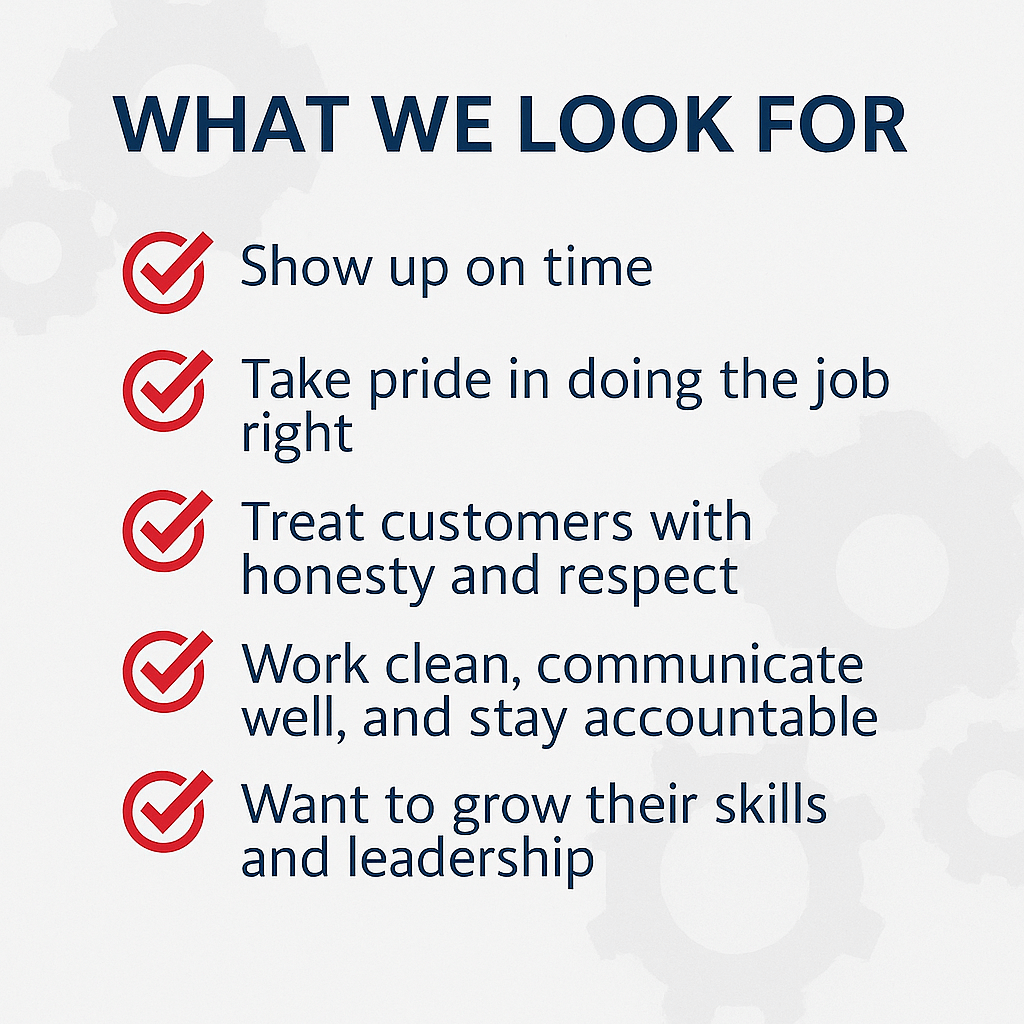 WHAT WE LOOK FOR

Show up on time

Take pride in doing the job right

Treat customers with honesty and respect

Work clean, communicate well, and stay accountable

Want to grow their skills and leadership